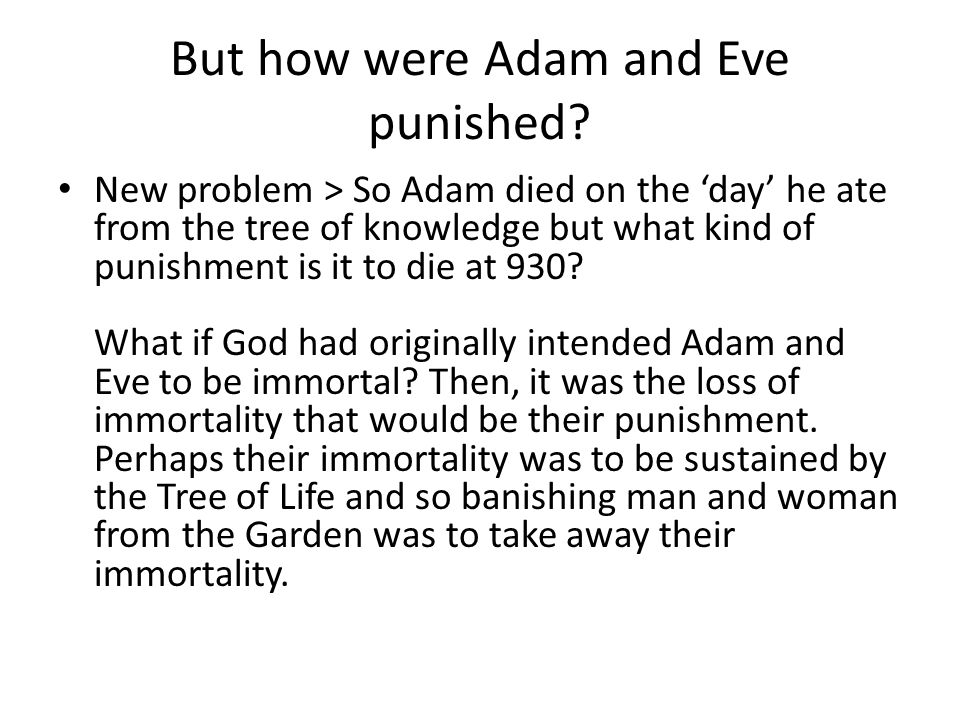 But how were Adam and Eve punished?

• New problem > So Adam died on the ‘day’ he ate from the tree of knowledge but what kind of punishment is it to die at 930?

What if God had originally intended Adam and Eve to be immortal? Then, it was the loss of immortality that would be their punishment. Perhaps their immortality was to be sustained by the Tree of Life and so banishing man and woman from the Garden was to take away their immortality.